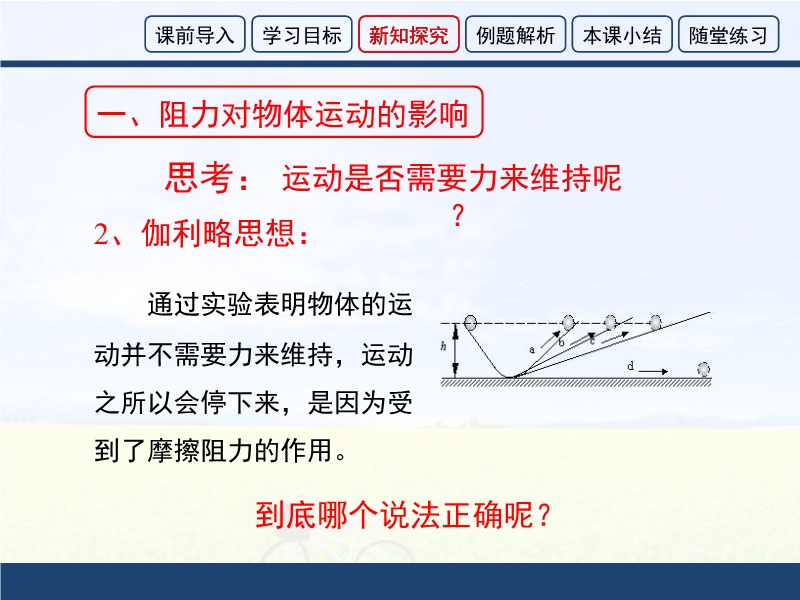 课前导入 学习目标 新知探究 例题解析 本课小结 随堂练习

一、阻力对物体运动的影响

思考： 运动是否需要力来维持呢？

2、伽利略思想：

通过实验表明物体的运动并不需要力来维持，运动之所以会停下来，是因为受到了摩擦阻力的作用。

h a b c d

到底哪个说法正确呢？